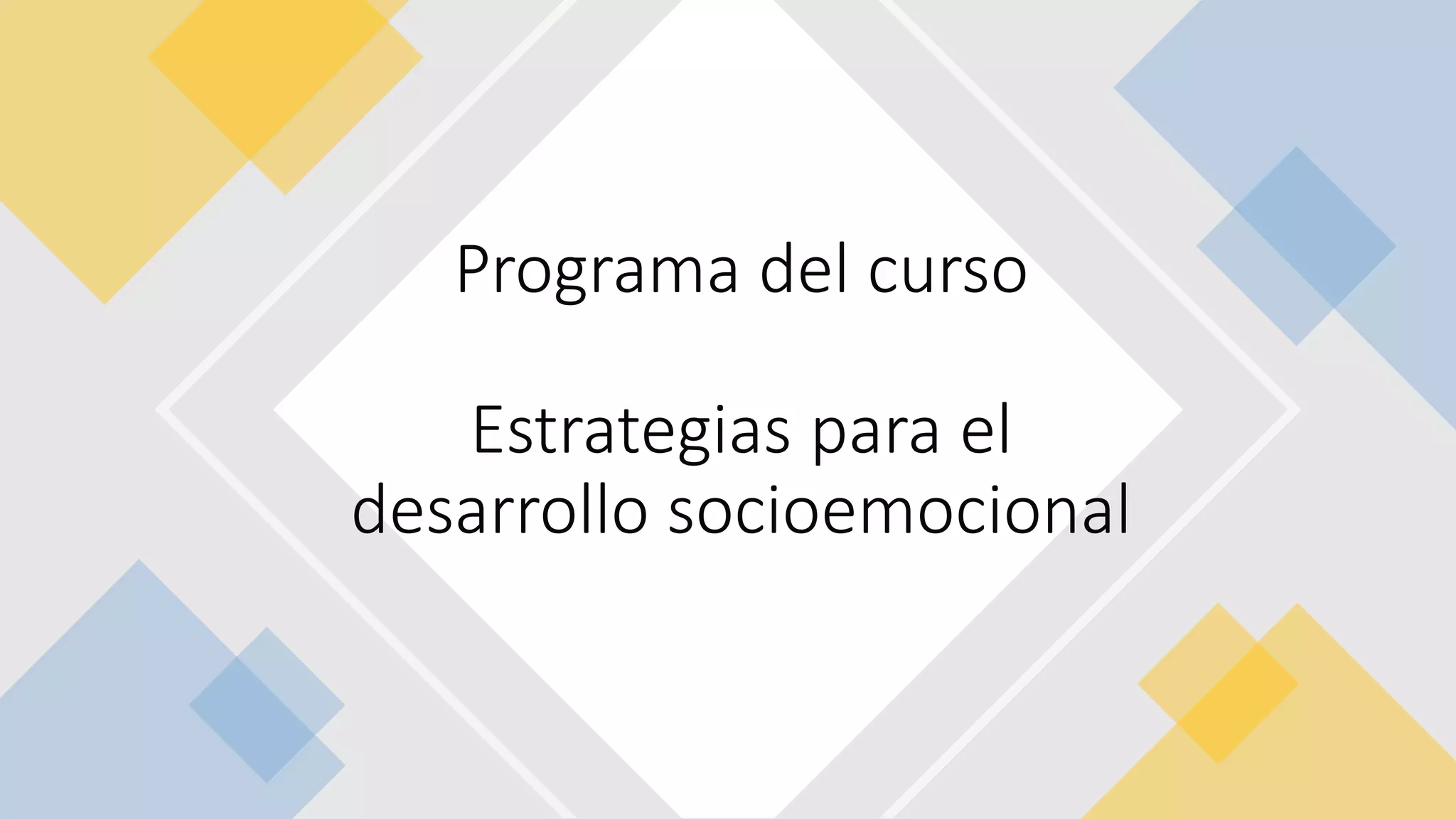 Programa del curso

Estrategias para el desarrollo socioemocional